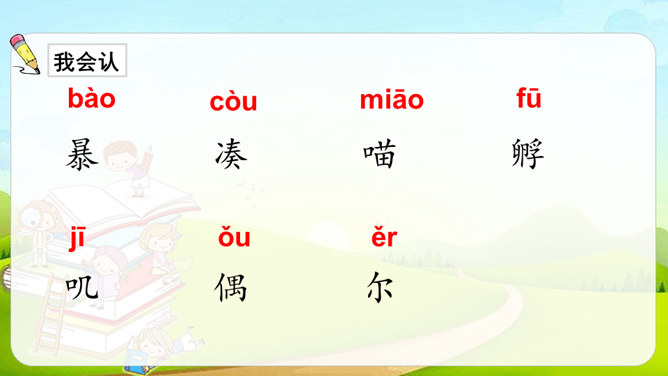 我会认

bào 暴　còu 凑　miāo 喵　fū 孵

jī 叽　ǒu 偶　ěr 尔